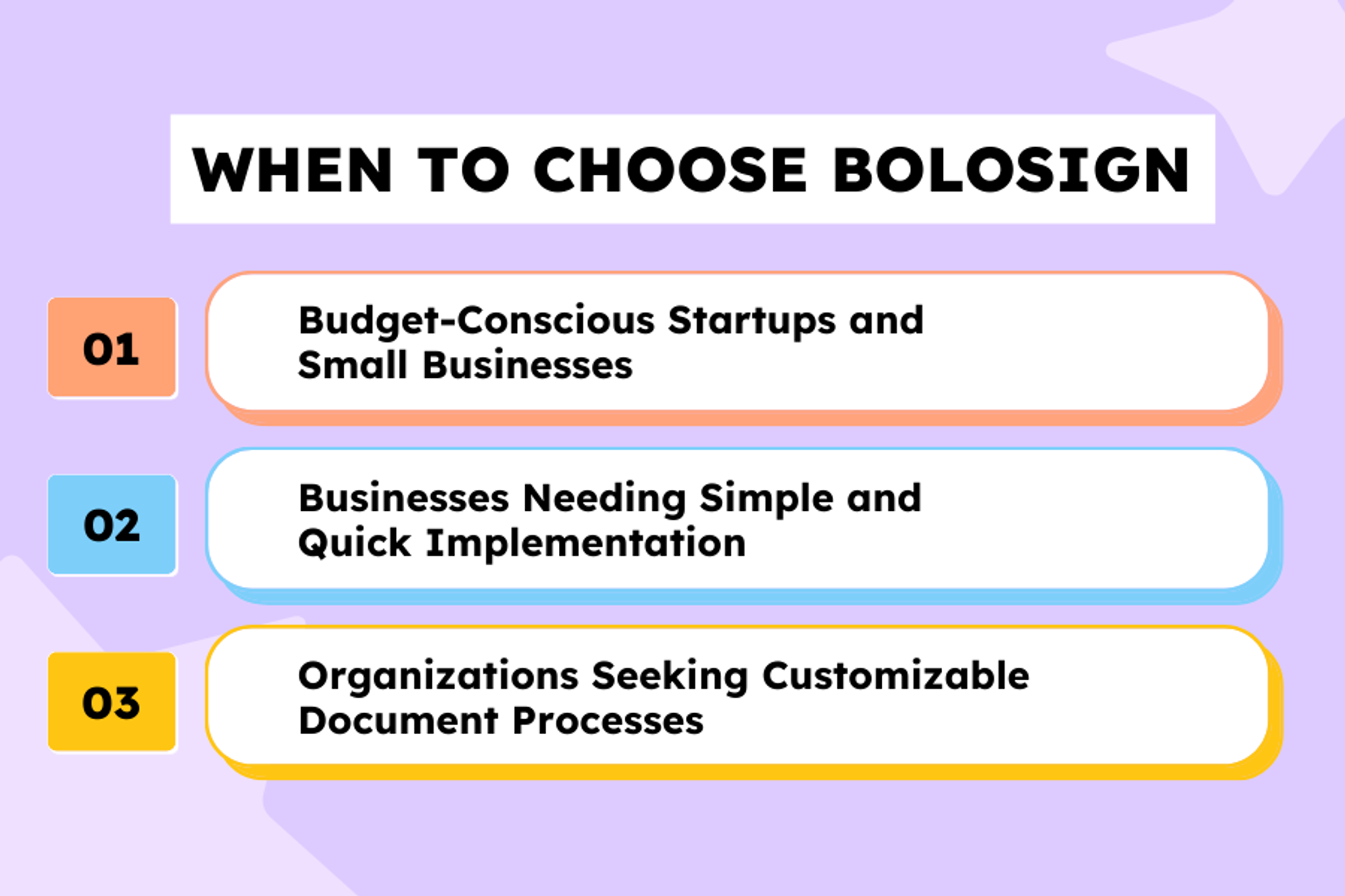 WHEN TO CHOOSE BOLOSIGN

01

Budget-Conscious Startups and Small Businesses

02

Businesses Needing Simple and Quick Implementation

03

Organizations Seeking Customizable Document Processes